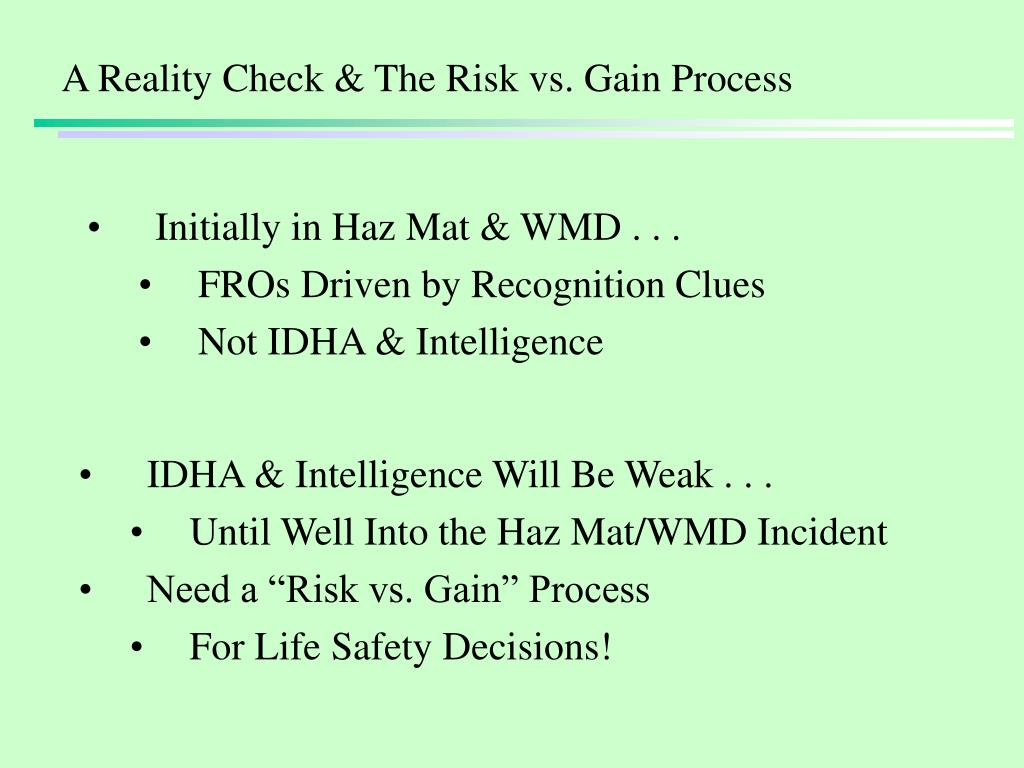 A Reality Check & The Risk vs. Gain Process

• Initially in Haz Mat & WMD . . .
  • FROs Driven by Recognition Clues
  • Not IDHA & Intelligence

• IDHA & Intelligence Will Be Weak . . .
  • Until Well Into the Haz Mat/WMD Incident
• Need a “Risk vs. Gain” Process
  • For Life Safety Decisions!